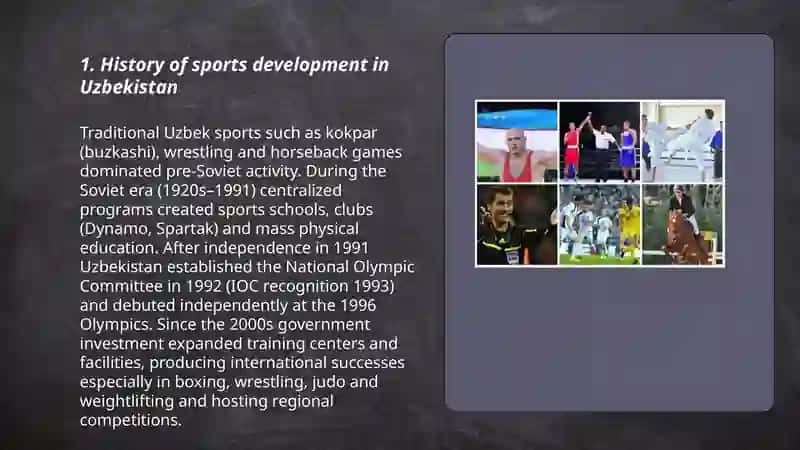 1. History of sports development in Uzbekistan

Traditional Uzbek sports such as kokpar (buzkashi), wrestling and horseback games dominated pre-Soviet activity. During the Soviet era (1920s–1991) centralized programs created sports schools, clubs (Dynamo, Spartak) and mass physical education. After independence in 1991 Uzbekistan established the National Olympic Committee in 1992 (IOC recognition 1993) and debuted independently at the 1996 Olympics. Since the 2000s government investment expanded training centers and facilities, producing international successes especially in boxing, wrestling, judo and weightlifting and hosting regional competitions.